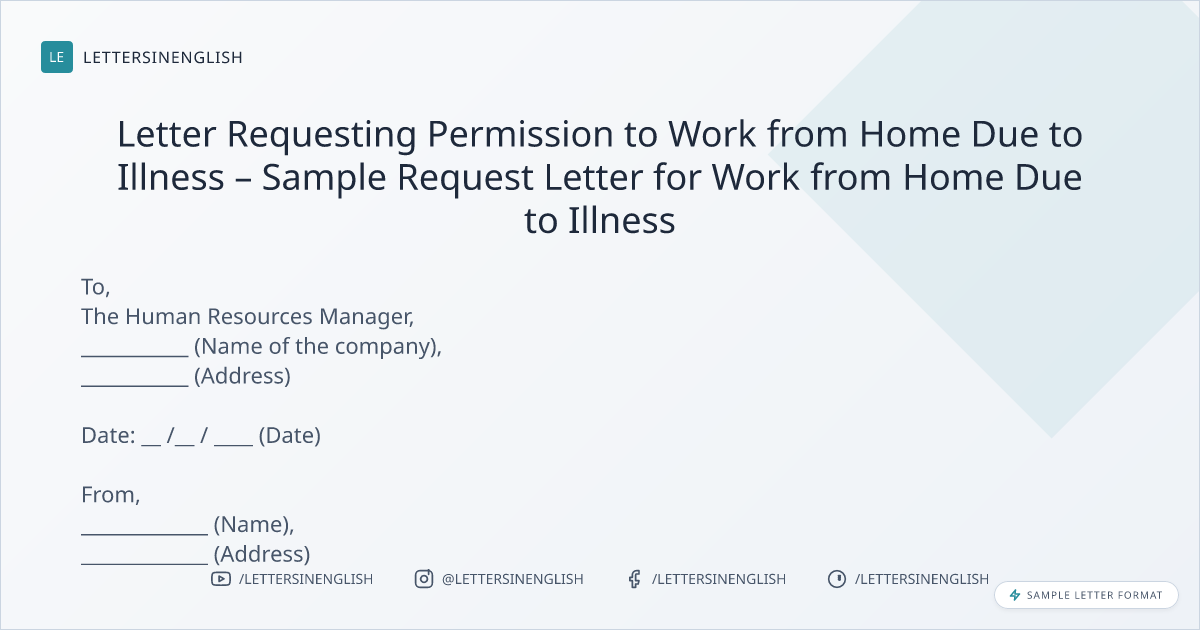 LE LETTERSINENGLISH

Letter Requesting Permission to Work from Home Due to Illness – Sample Request Letter for Work from Home Due to Illness

To,
The Human Resources Manager,
___________ (Name of the company),
___________ (Address)

Date: __ /__ / ____ (Date)

From,
_____________ (Name),
_____________ (Address)

/LETTERSINENGLISH @LETTERSINENGLISH /LETTERSINENGLISH /LETTERSINENGLISH

SAMPLE LETTER FORMAT